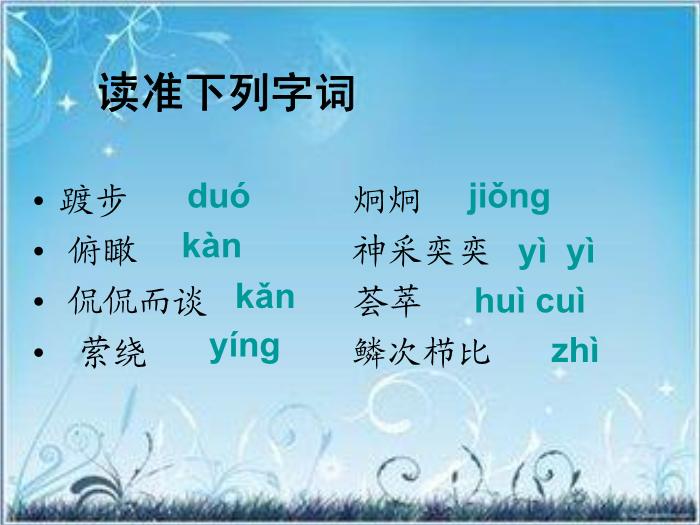 读准下列字词

• 踱步 duó　　炯炯 jiǒng
• 俯瞰 kàn　　神采奕奕 yì yì
• 侃侃而谈 kǎn　　荟萃 huì cuì
• 萦绕 yíng　　鳞次栉比 zhì